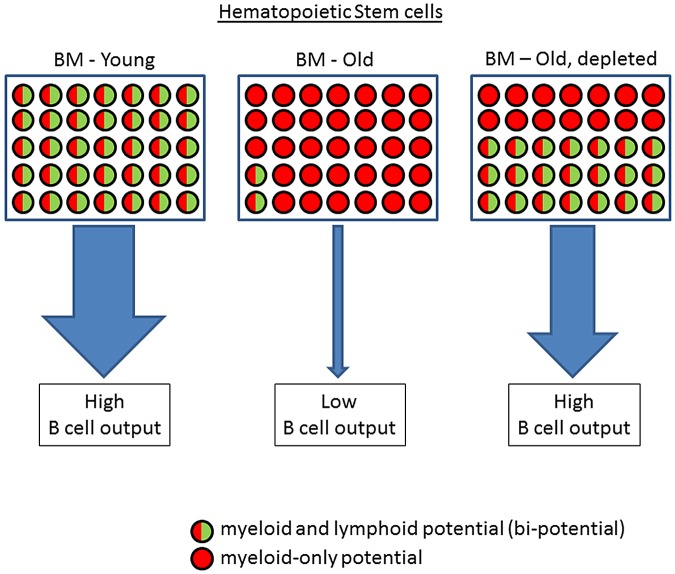 Hematopoietic Stem cells

BM - Young

BM - Old

BM – Old, depleted

High
B cell output

Low
B cell output

High
B cell output

myeloid and lymphoid potential (bi-potential)

myeloid-only potential